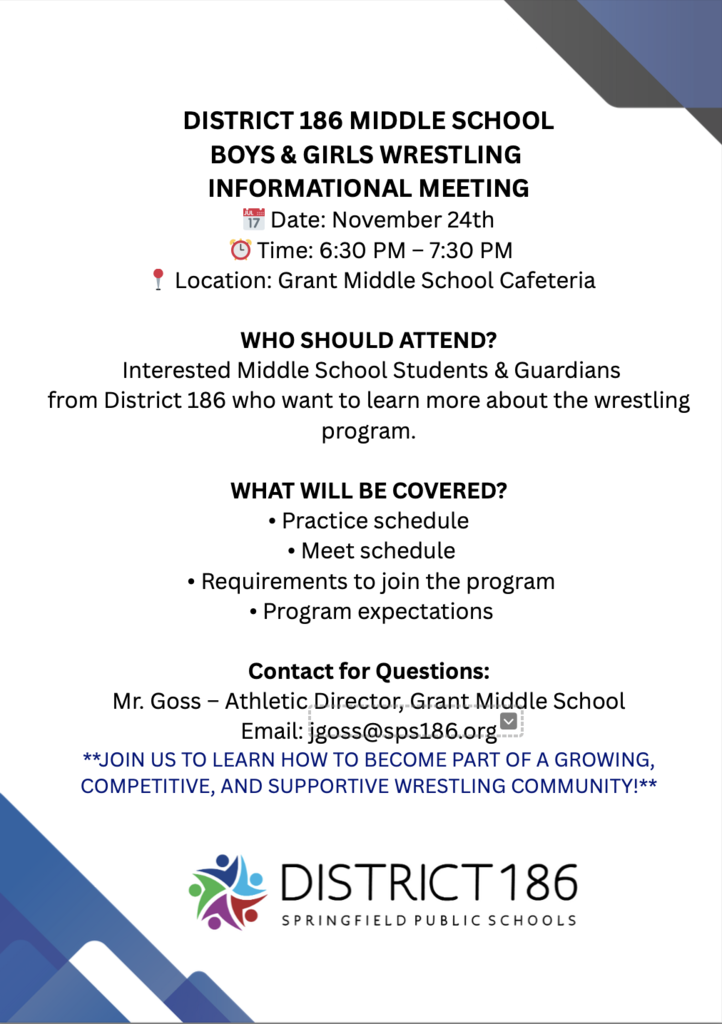 DISTRICT 186 MIDDLE SCHOOL
BOYS & GIRLS WRESTLING
INFORMATIONAL MEETING
📅 Date: November 24th
⏰ Time: 6:30 PM – 7:30 PM
📍 Location: Grant Middle School Cafeteria

WHO SHOULD ATTEND?
Interested Middle School Students & Guardians from District 186 who want to learn more about the wrestling program.

WHAT WILL BE COVERED?
• Practice schedule
• Meet schedule
• Requirements to join the program
• Program expectations

Contact for Questions:
Mr. Goss – Athletic Director, Grant Middle School
Email: jgoss@sps186.org
**JOIN US TO LEARN HOW TO BECOME PART OF A GROWING, COMPETITIVE, AND SUPPORTIVE WRESTLING COMMUNITY!**

DISTRICT 186
SPRINGFIELD PUBLIC SCHOOLS